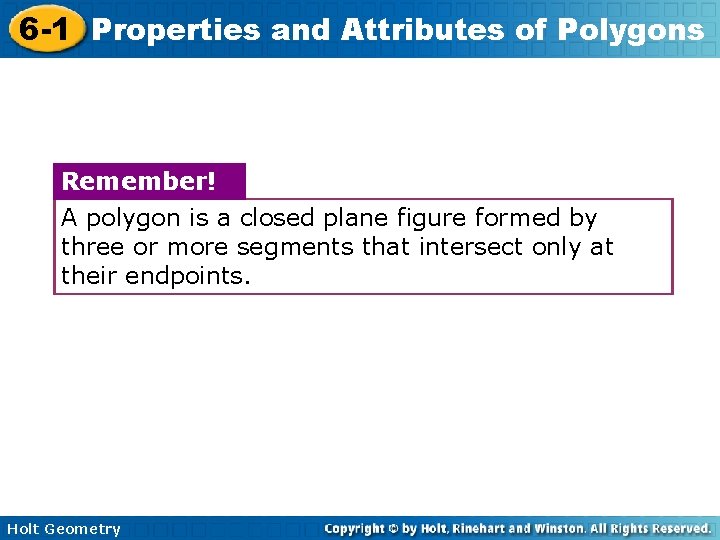 6-1 Properties and Attributes of Polygons

Remember!

A polygon is a closed plane figure formed by three or more segments that intersect only at their endpoints.

Holt Geometry

Copyright © by Holt, Rinehart and Winston. All Rights Reserved.